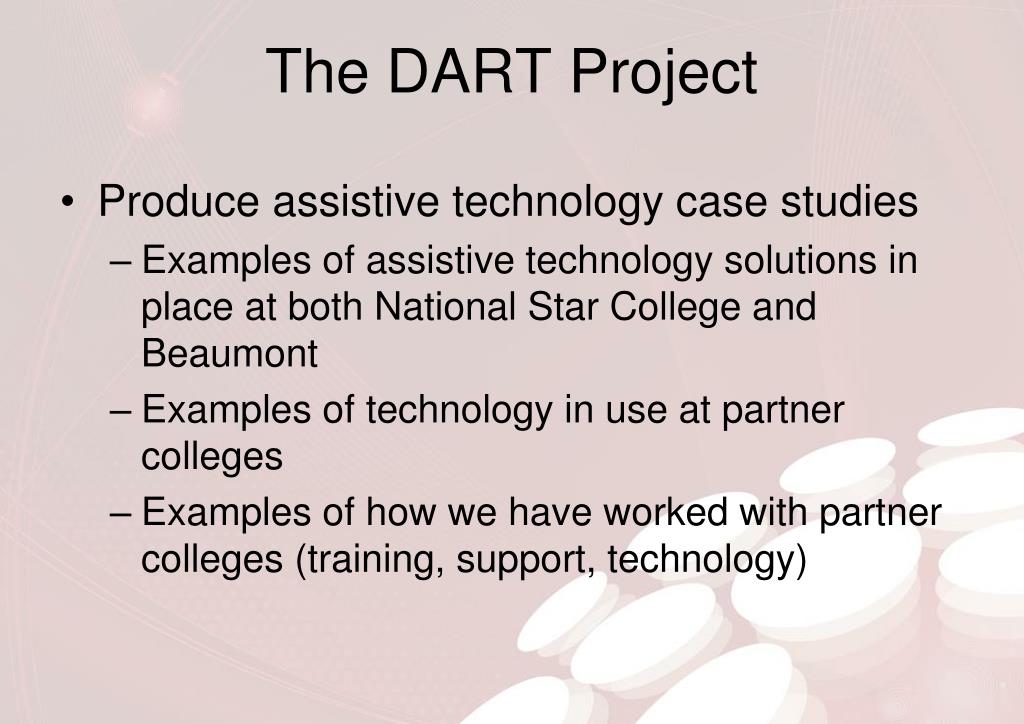 The DART Project

• Produce assistive technology case studies
– Examples of assistive technology solutions in place at both National Star College and Beaumont
– Examples of technology in use at partner colleges
– Examples of how we have worked with partner colleges (training, support, technology)